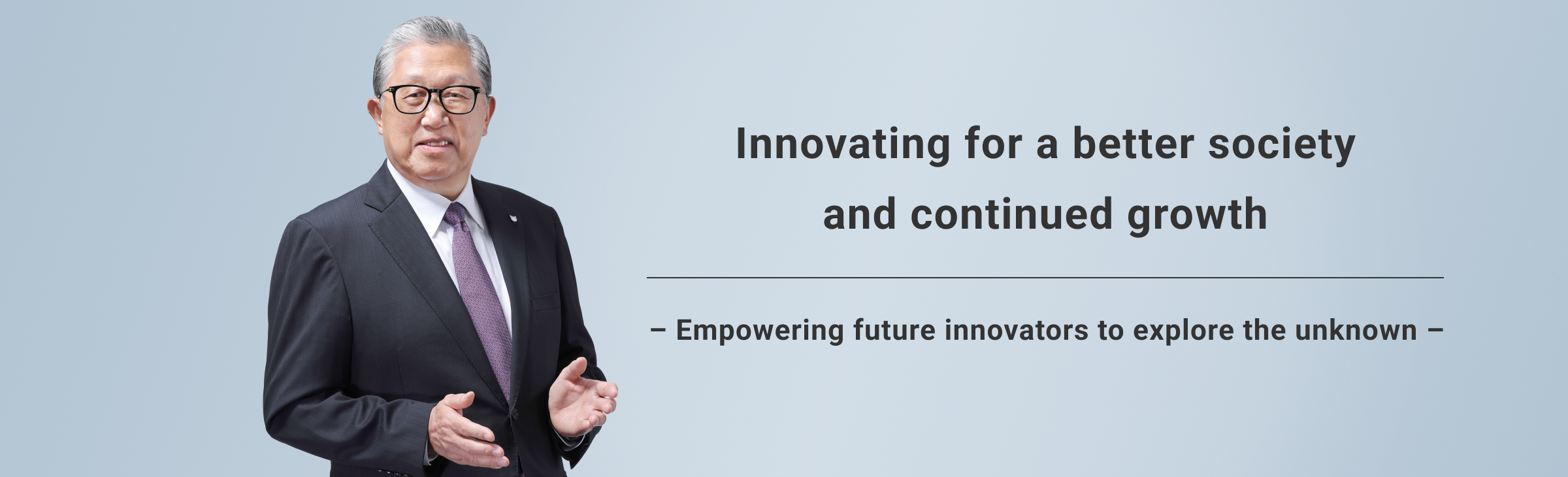 Innovating for a better society and continued growth

– Empowering future innovators to explore the unknown –